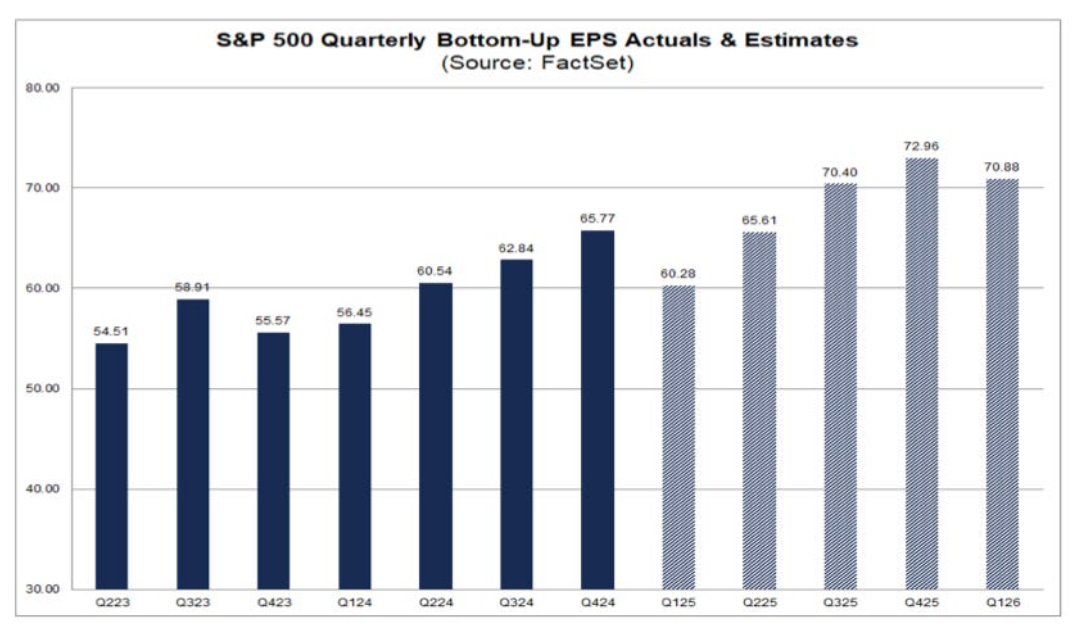 S&P 500 Quarterly Bottom-Up EPS Actuals & Estimates
(Source: FactSet)

80.00
70.00
60.00
50.00
40.00
30.00

54.51
58.91
55.57
56.45
60.54
62.84
65.77
60.28
65.61
70.40
72.96
70.88

Q223
Q323
Q423
Q124
Q224
Q324
Q424
Q125
Q225
Q325
Q425
Q126